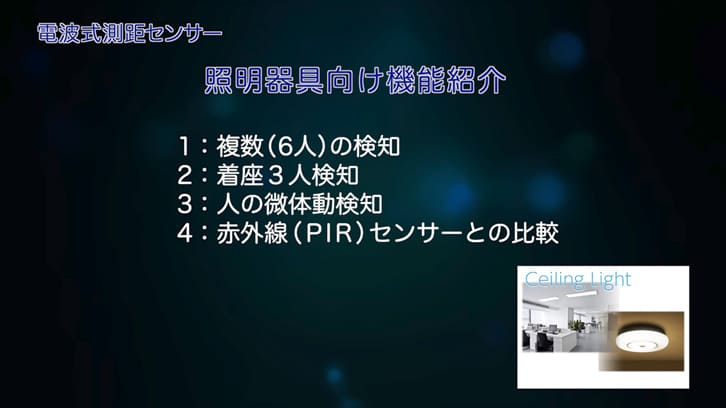 電波式測距センサー

照明器具向け機能紹介

1：複数（6人）の検知
2：着座３人検知
3：人の微体動検知
4：赤外線（PIR）センサーとの比較

Ceiling Light